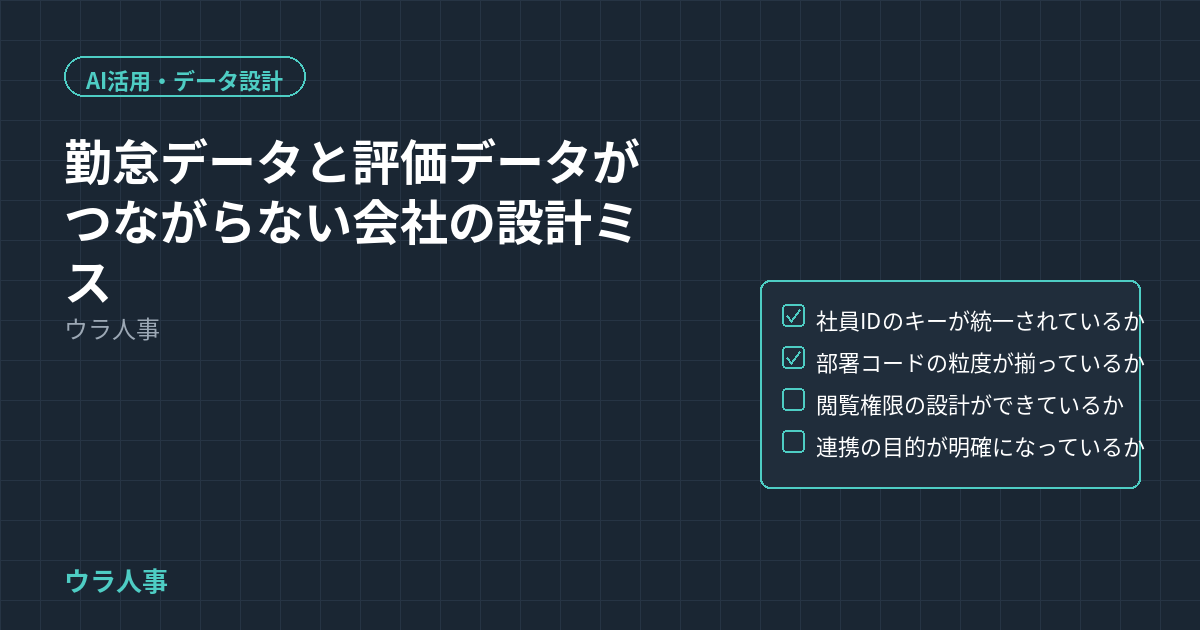 AI活用・データ設計

勤怠データと評価データがつながらない会社の設計ミス

ウラ人事

☑ 社員IDのキーが統一されているか
☑ 部署コードの粒度が揃っているか
☐ 閲覧権限の設計ができているか
☐ 連携の目的が明確になっているか

ウラ人事